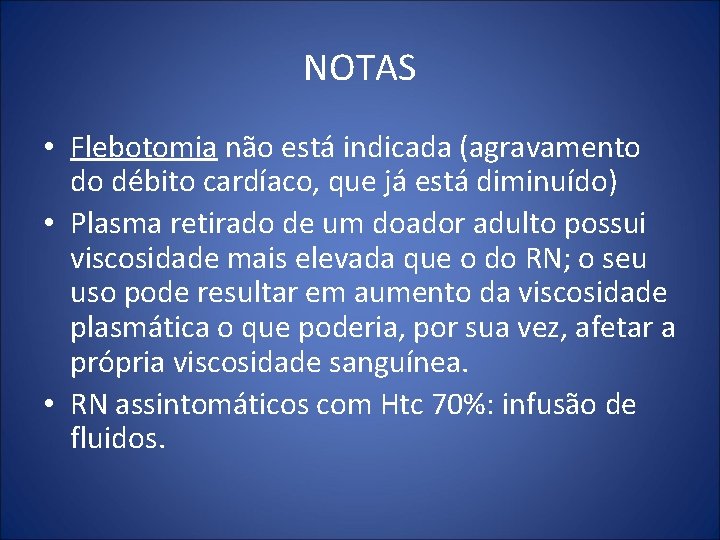 NOTAS

• Flebotomia não está indicada (agravamento do débito cardíaco, que já está diminuído)
• Plasma retirado de um doador adulto possui viscosidade mais elevada que o do RN; o seu uso pode resultar em aumento da viscosidade plasmática o que poderia, por sua vez, afetar a própria viscosidade sanguínea.
• RN assintomáticos com Htc 70%: infusão de fluidos.